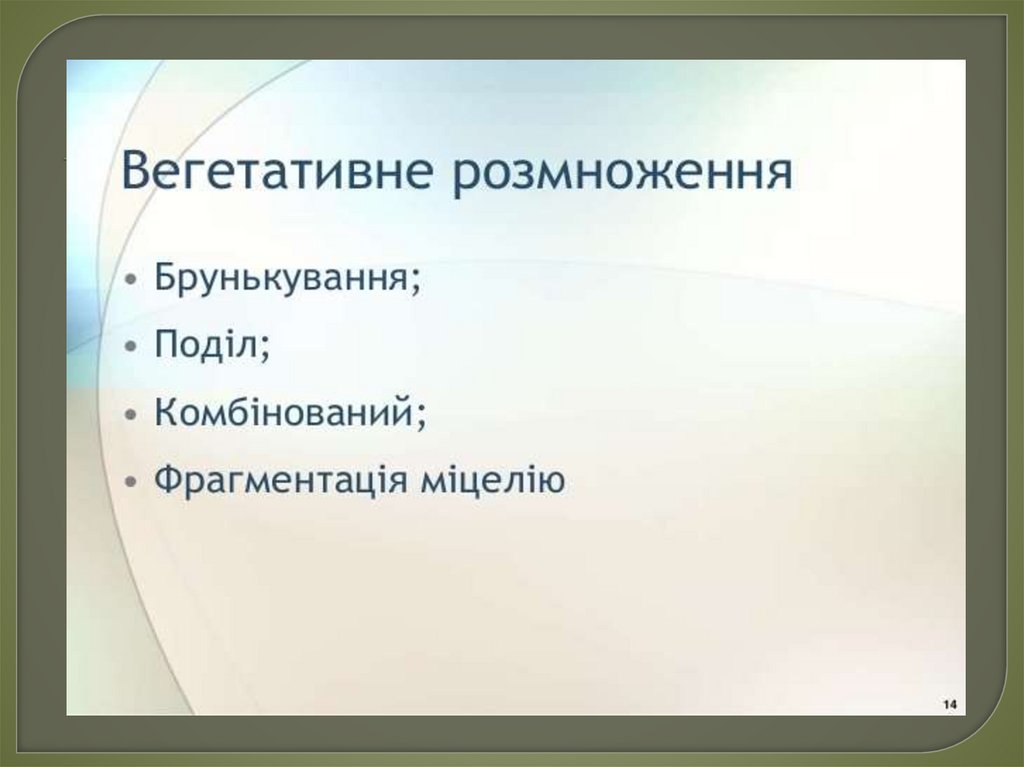 Вегетативне розмноження

• Брунькування;
• Поділ;
• Комбінований;
• Фрагментація міцелію

14